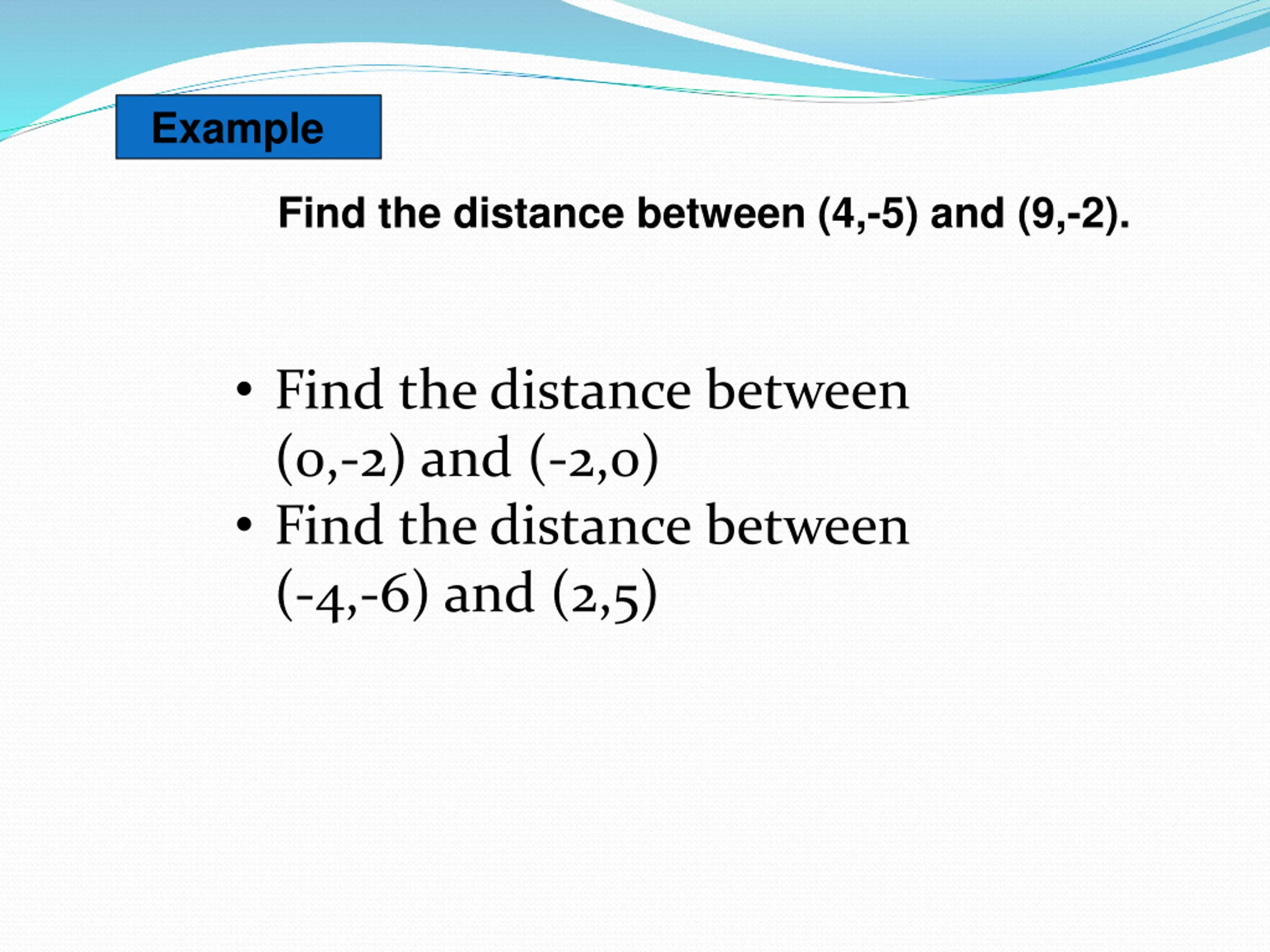 Example

Find the distance between (4,-5) and (9,-2).

• Find the distance between (0,-2) and (-2,0)
• Find the distance between (-4,-6) and (2,5)